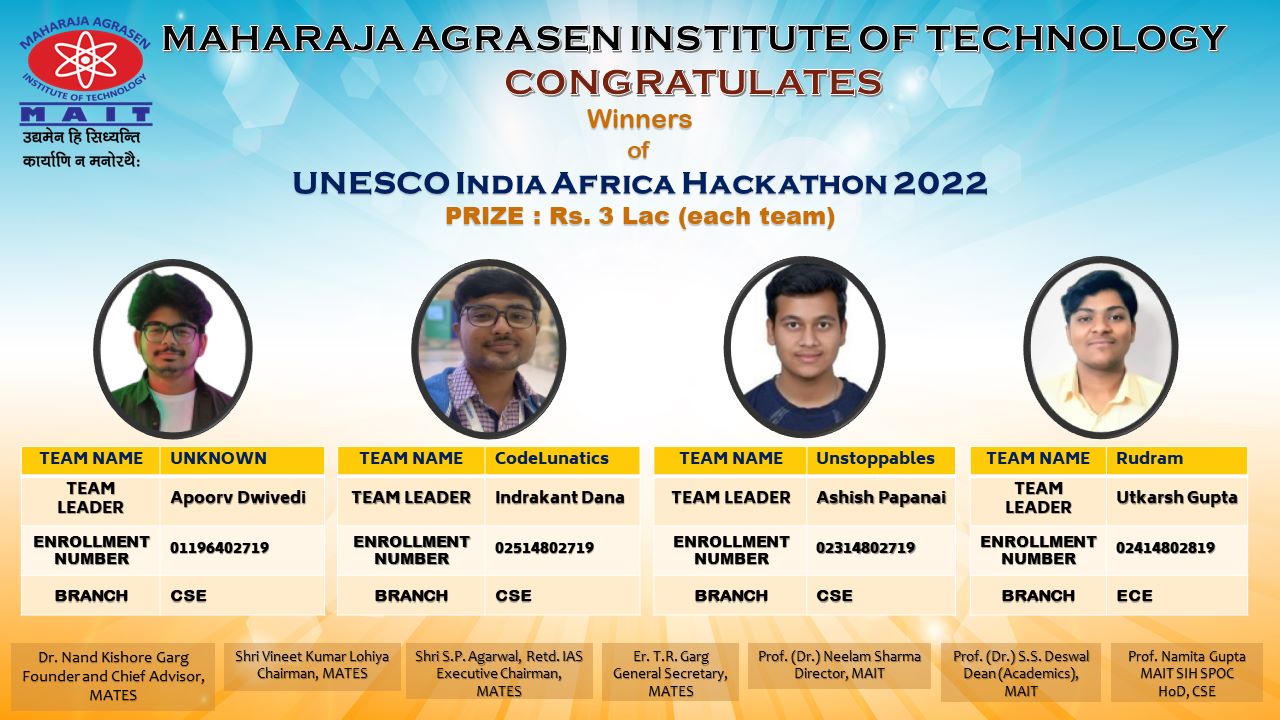 MAHARAJA AGRASEN INSTITUTE OF TECHNOLOGY
MAIT
उद्यमेन हि सिध्यन्ति कार्याणि न मनोरथैः

MAHARAJA AGRASEN INSTITUTE OF TECHNOLOGY
CONGRATULATES
Winners
of
UNESCO India Africa Hackathon 2022
PRIZE : Rs. 3 Lac (each team)

| TEAM NAME | UNKNOWN |
|---|---|
| TEAM LEADER | Apoorv Dwivedi |
| ENROLLMENT NUMBER | 01196402719 |
| BRANCH | CSE |

| TEAM NAME | CodeLunatics |
|---|---|
| TEAM LEADER | Indrakant Dana |
| ENROLLMENT NUMBER | 02514802719 |
| BRANCH | CSE |

| TEAM NAME | Unstoppables |
|---|---|
| TEAM LEADER | Ashish Papanai |
| ENROLLMENT NUMBER | 02314802719 |
| BRANCH | CSE |

| TEAM NAME | Rudram |
|---|---|
| TEAM LEADER | Utkarsh Gupta |
| ENROLLMENT NUMBER | 02414802819 |
| BRANCH | ECE |

Dr. Nand Kishore Garg
Founder and Chief Advisor, MATES

Shri Vineet Kumar Lohiya
Chairman, MATES

Shri S.P. Agarwal, Retd. IAS
Executive Chairman, MATES

Er. T.R. Garg
General Secretary, MATES

Prof. (Dr.) Neelam Sharma
Director, MAIT

Prof. (Dr.) S.S. Deswal
Dean (Academics), MAIT

Prof. Namita Gupta
MAIT SIH SPOC
HoD, CSE